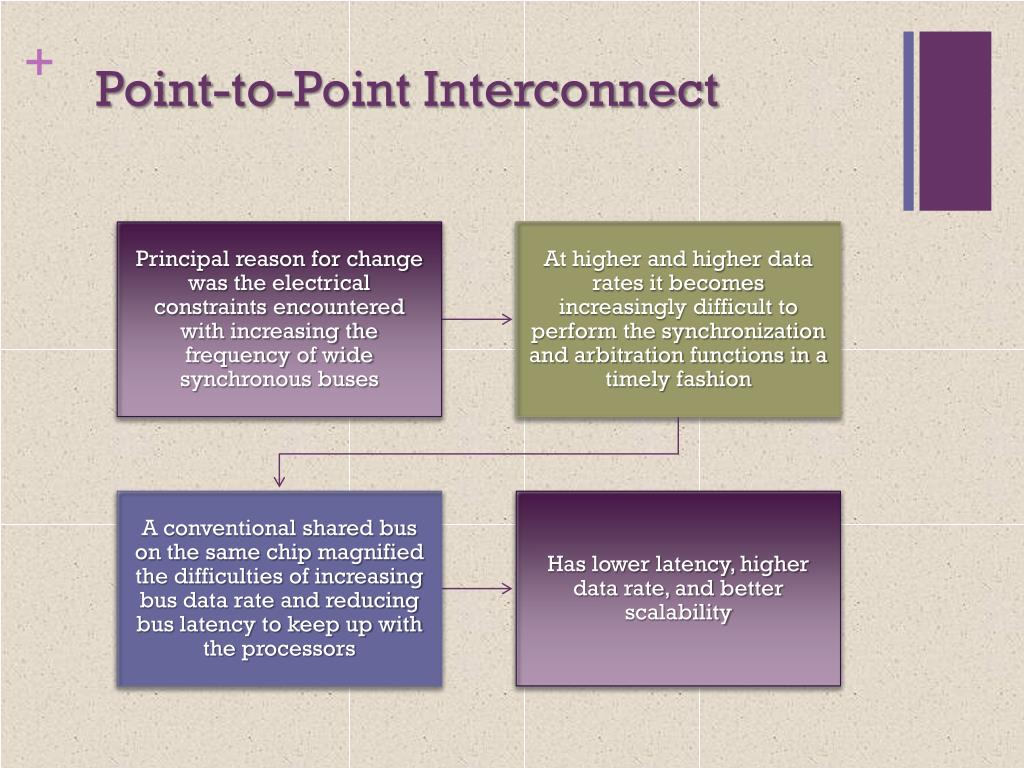 +

Point-to-Point Interconnect

Principal reason for change was the electrical constraints encountered with increasing the frequency of wide synchronous buses

At higher and higher data rates it becomes increasingly difficult to perform the synchronization and arbitration functions in a timely fashion

A conventional shared bus on the same chip magnified the difficulties of increasing bus data rate and reducing bus latency to keep up with the processors

Has lower latency, higher data rate, and better scalability